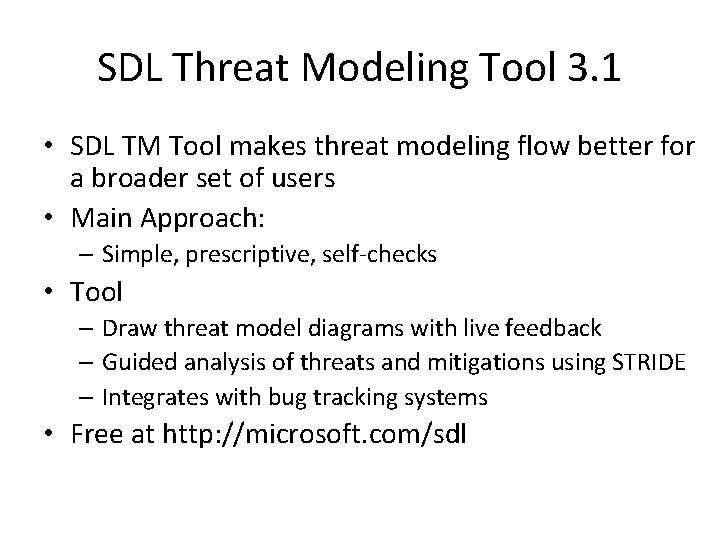 SDL Threat Modeling Tool 3.1

• SDL TM Tool makes threat modeling flow better for a broader set of users
• Main Approach:
– Simple, prescriptive, self-checks
• Tool
– Draw threat model diagrams with live feedback
– Guided analysis of threats and mitigations using STRIDE
– Integrates with bug tracking systems
• Free at http://microsoft.com/sdl